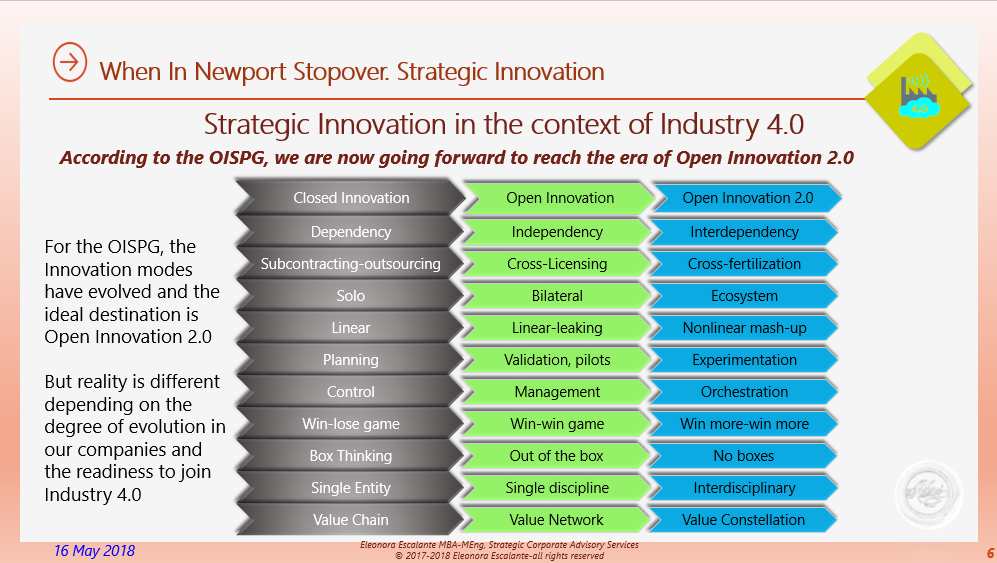 When In Newport Stopover. Strategic Innovation

4.0

Strategic Innovation in the context of Industry 4.0

According to the OISPG, we are now going forward to reach the era of Open Innovation 2.0

For the OISPG, the Innovation modes have evolved and the ideal destination is Open Innovation 2.0

But reality is different depending on the degree of evolution in our companies and the readiness to join Industry 4.0

| Closed Innovation | Open Innovation | Open Innovation 2.0 |
|---|---|---|
| Dependency | Independency | Interdependency |
| Subcontracting-outsourcing | Cross-Licensing | Cross-fertilization |
| Solo | Bilateral | Ecosystem |
| Linear | Linear-leaking | Nonlinear mash-up |
| Planning | Validation, pilots | Experimentation |
| Control | Management | Orchestration |
| Win-lose game | Win-win game | Win more-win more |
| Box Thinking | Out of the box | No boxes |
| Single Entity | Single discipline | Interdisciplinary |
| Value Chain | Value Network | Value Constellation |

16 May 2018

Eleonora Escalante MBA-MEng, Strategic Corporate Advisory Services
© 2017-2018 Eleonora Escalante-all rights reserved

6